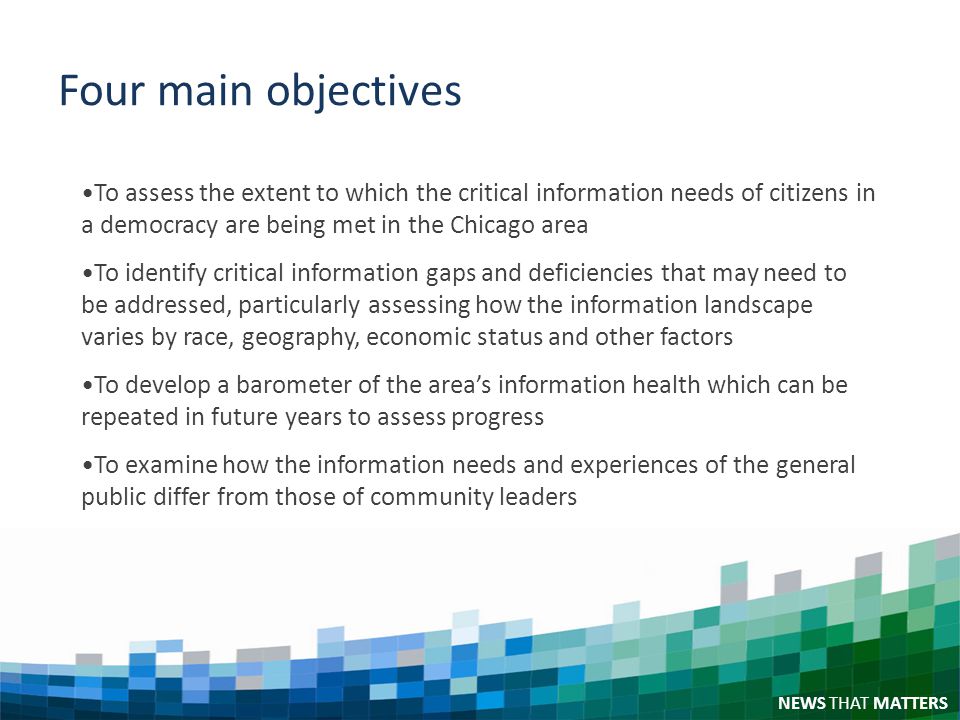 Four main objectives

•To assess the extent to which the critical information needs of citizens in a democracy are being met in the Chicago area

•To identify critical information gaps and deficiencies that may need to be addressed, particularly assessing how the information landscape varies by race, geography, economic status and other factors

•To develop a barometer of the area's information health which can be repeated in future years to assess progress

•To examine how the information needs and experiences of the general public differ from those of community leaders

NEWS THAT MATTERS